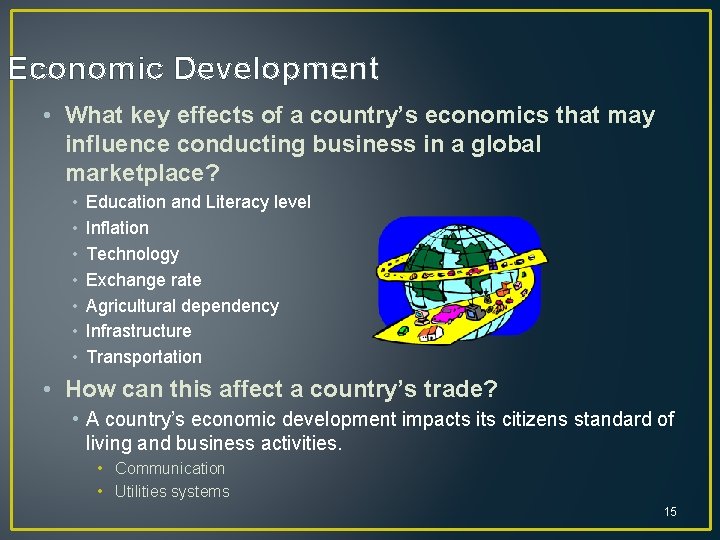 Economic Development

• What key effects of a country's economics that may influence conducting business in a global marketplace?
  • Education and Literacy level
  • Inflation
  • Technology
  • Exchange rate
  • Agricultural dependency
  • Infrastructure
  • Transportation
• How can this affect a country's trade?
  • A country's economic development impacts its citizens standard of living and business activities.
    • Communication
    • Utilities systems

15